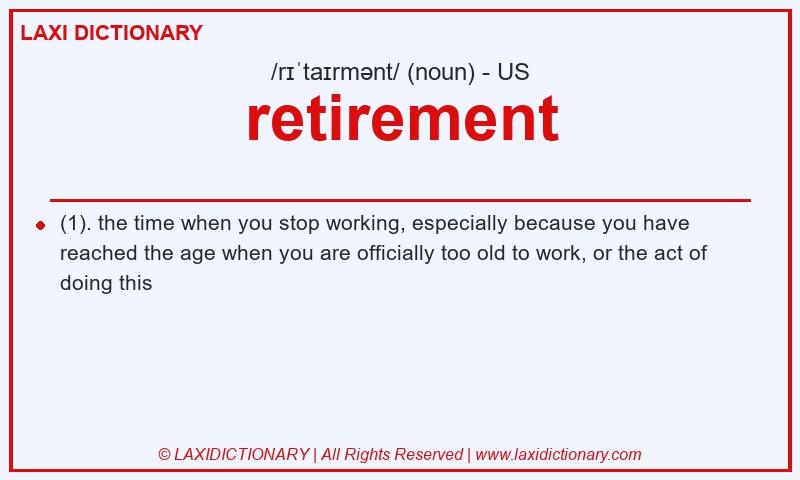 LAXI DICTIONARY

/rɪˈtaɪrmənt/ (noun) - US

retirement

(1). the time when you stop working, especially because you have reached the age when you are officially too old to work, or the act of doing this

© LAXIDICTIONARY | All Rights Reserved | www.laxidictionary.com